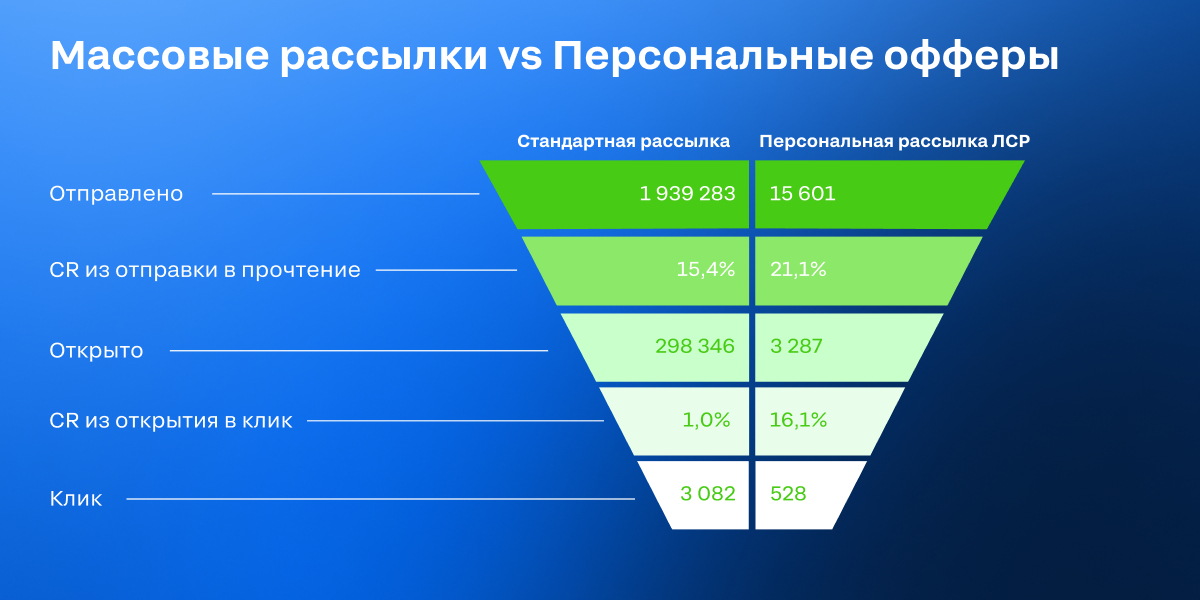 Массовые рассылки vs Персональные офферы

| | Стандартная рассылка | Персональная рассылка ЛСР |
|---|---|---|
| Отправлено | 1 939 283 | 15 601 |
| CR из отправки в прочтение | 15,4% | 21,1% |
| Открыто | 298 346 | 3 287 |
| CR из открытия в клик | 1,0% | 16,1% |
| Клик | 3 082 | 528 |